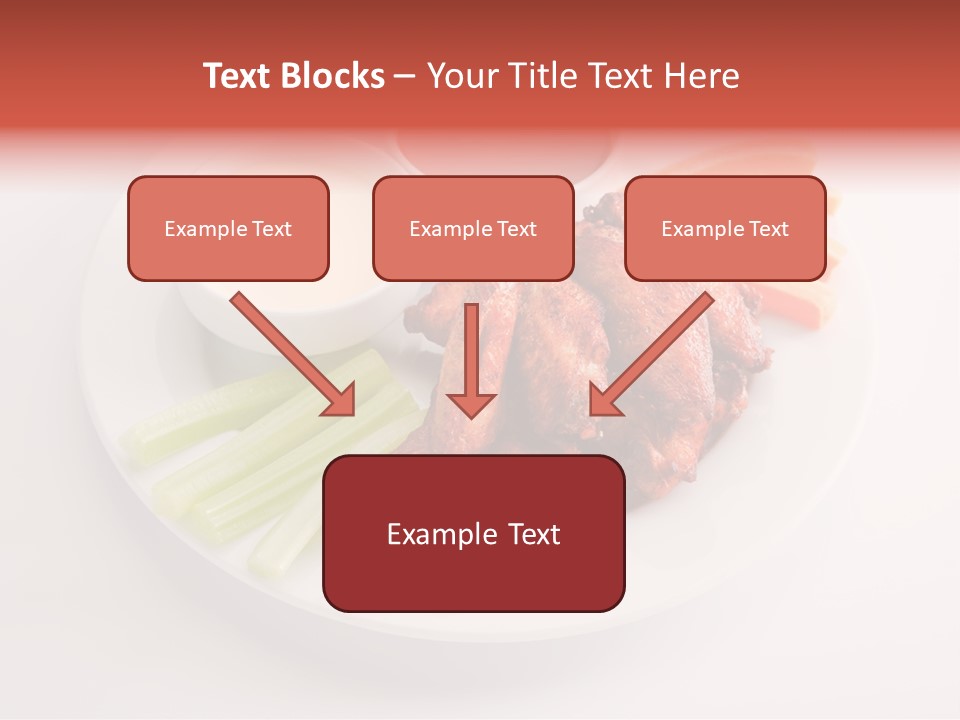 Text Blocks – Your Title Text Here

Example Text

Example Text

Example Text

Example Text